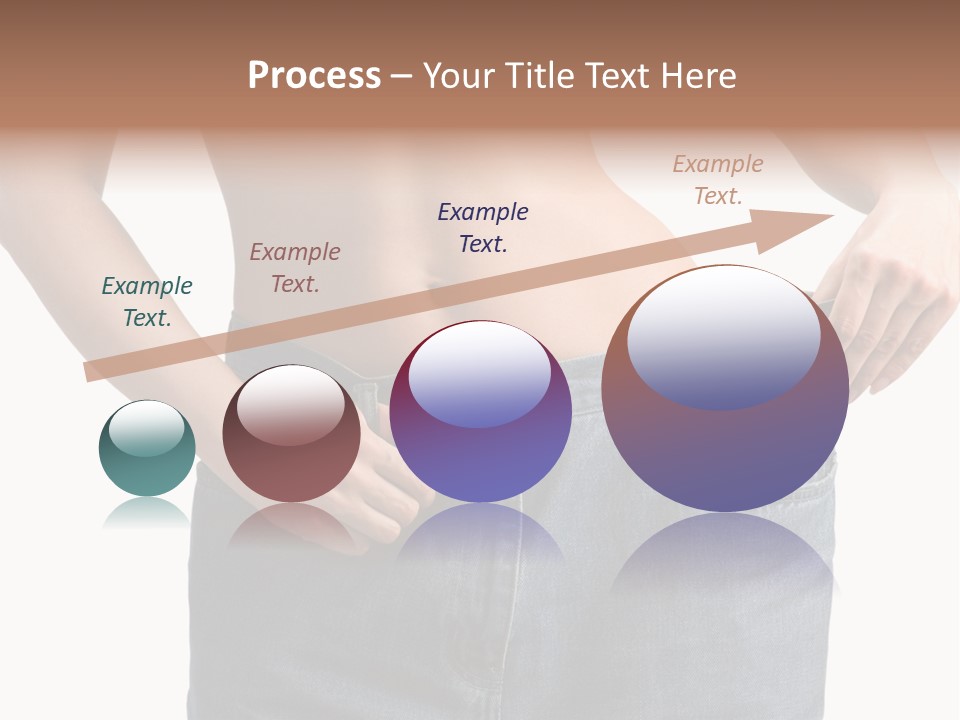 Process – Your Title Text Here

Example Text.

Example Text.

Example Text.

Example Text.